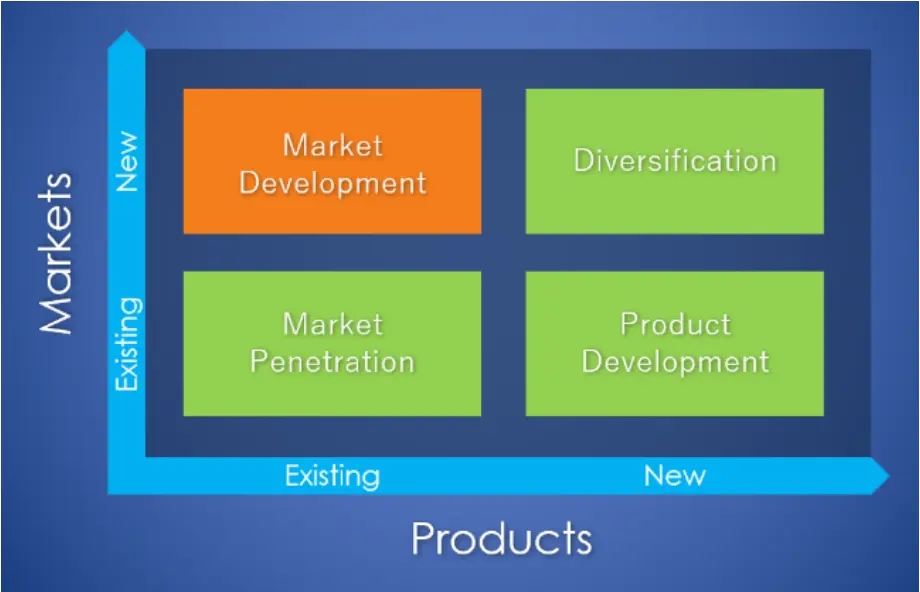 Markets

New

Existing

Market Development

Diversification

Market Penetration

Product Development

Existing

New

Products